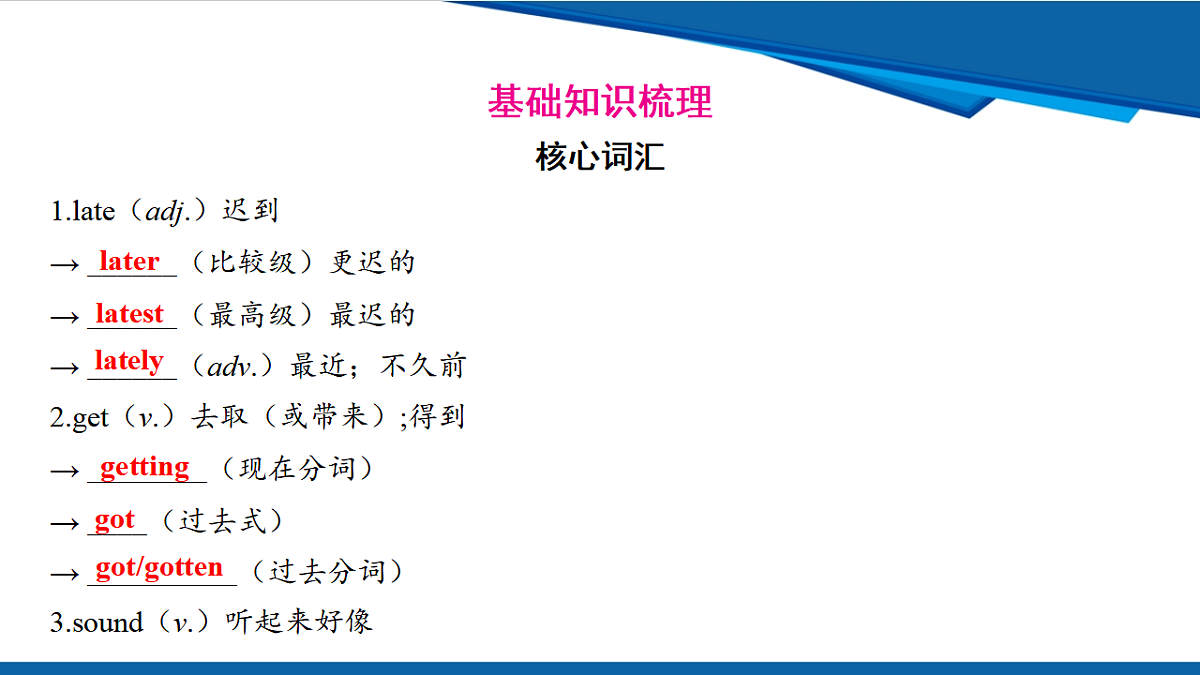 基础知识梳理

核心词汇

1.late（adj.）迟到

→ later （比较级）更迟的

→ latest （最高级）最迟的

→ lately （adv.）最近；不久前

2.get（v.）去取（或带来）;得到

→ getting （现在分词）

→ got （过去式）

→ got/gotten （过去分词）

3.sound（v.）听起来好像